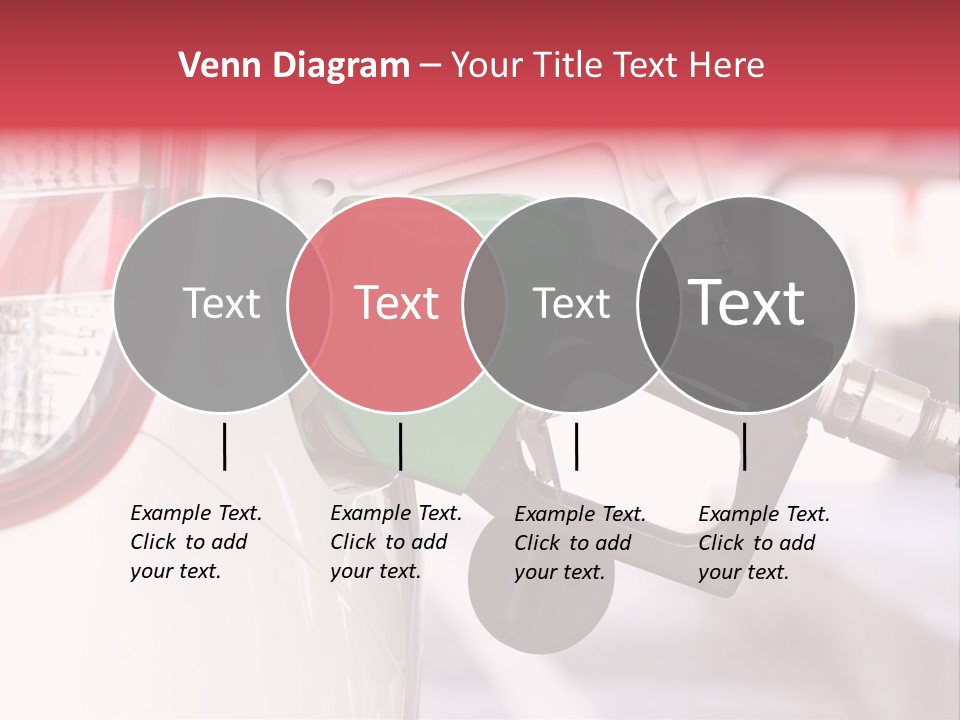 Venn Diagram – Your Title Text Here

Text

Text

Text

Text

Example Text. Click to add your text.

Example Text. Click to add your text.

Example Text. Click to add your text.

Example Text. Click to add your text.